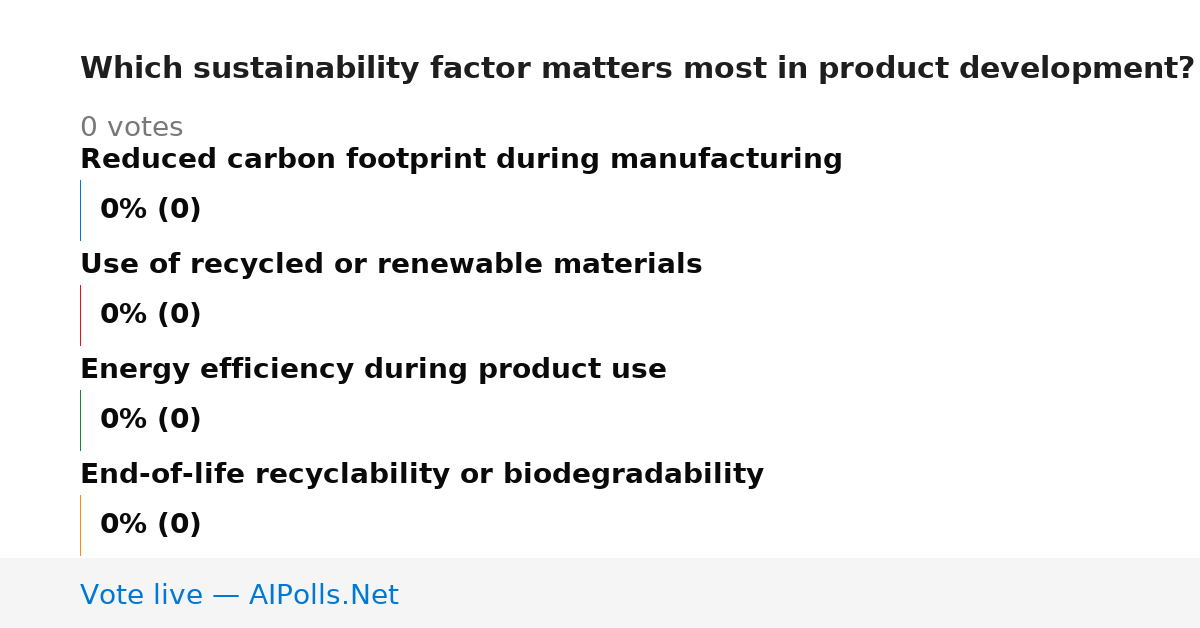 Which sustainability factor matters most in product development?

0 votes

Reduced carbon footprint during manufacturing

0% (0)

Use of recycled or renewable materials

0% (0)

Energy efficiency during product use

0% (0)

End-of-life recyclability or biodegradability

0% (0)

Vote live — AIPolls.Net